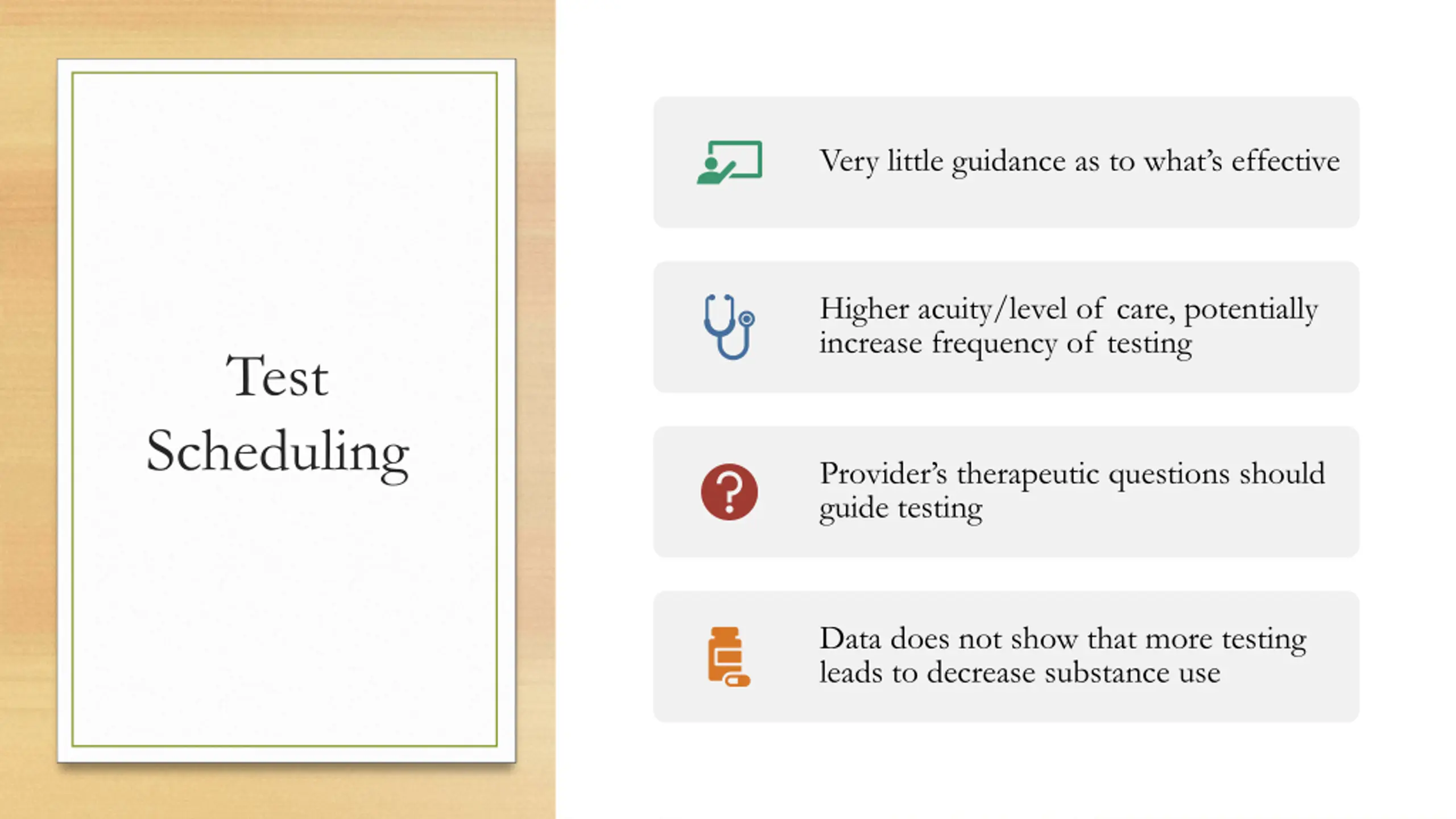 Test Scheduling

Very little guidance as to what's effective

Higher acuity/level of care, potentially increase frequency of testing

Provider's therapeutic questions should guide testing

Data does not show that more testing leads to decrease substance use